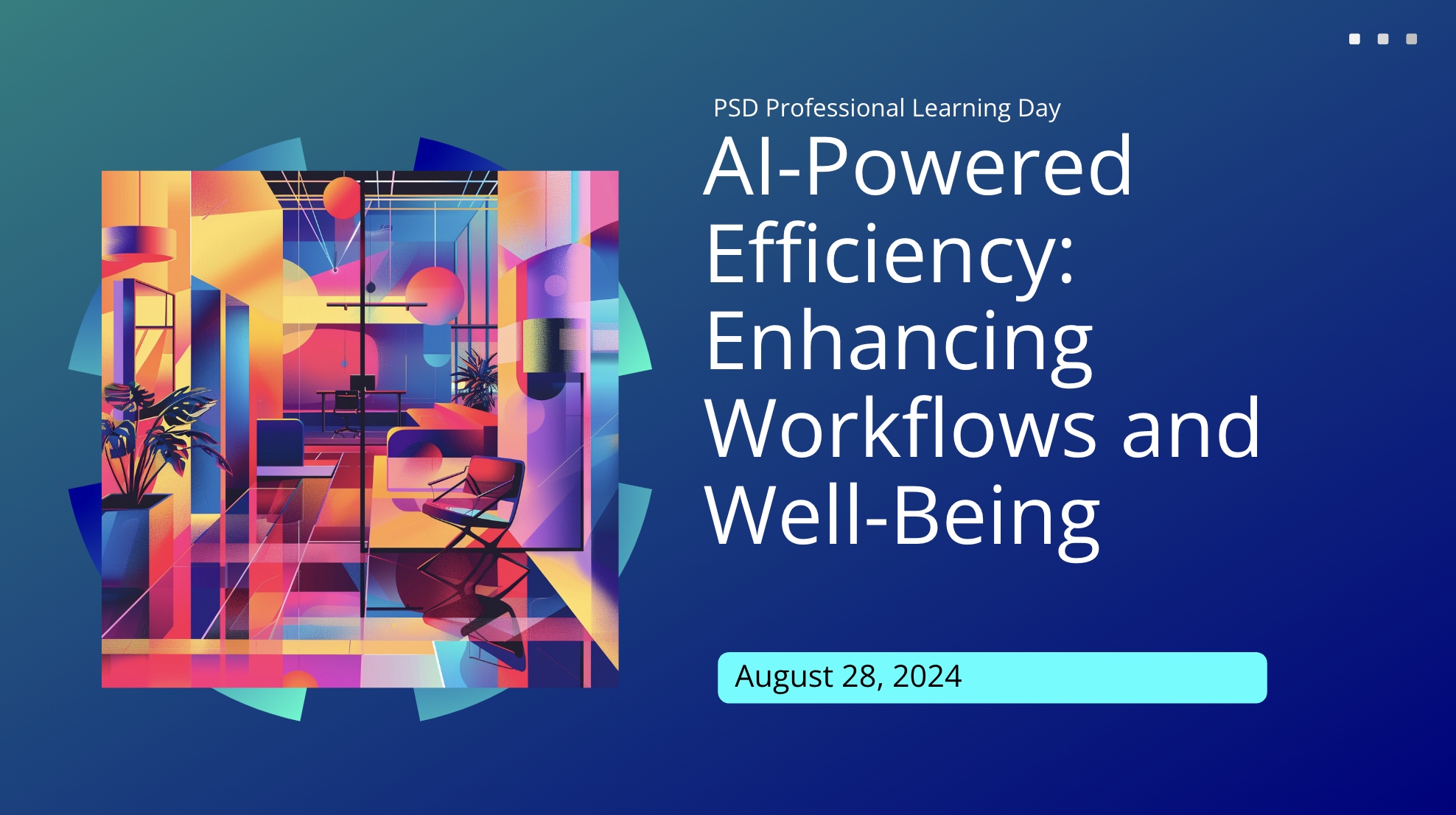 PSD Professional Learning Day

AI-Powered Efficiency: Enhancing Workflows and Well-Being

August 28, 2024